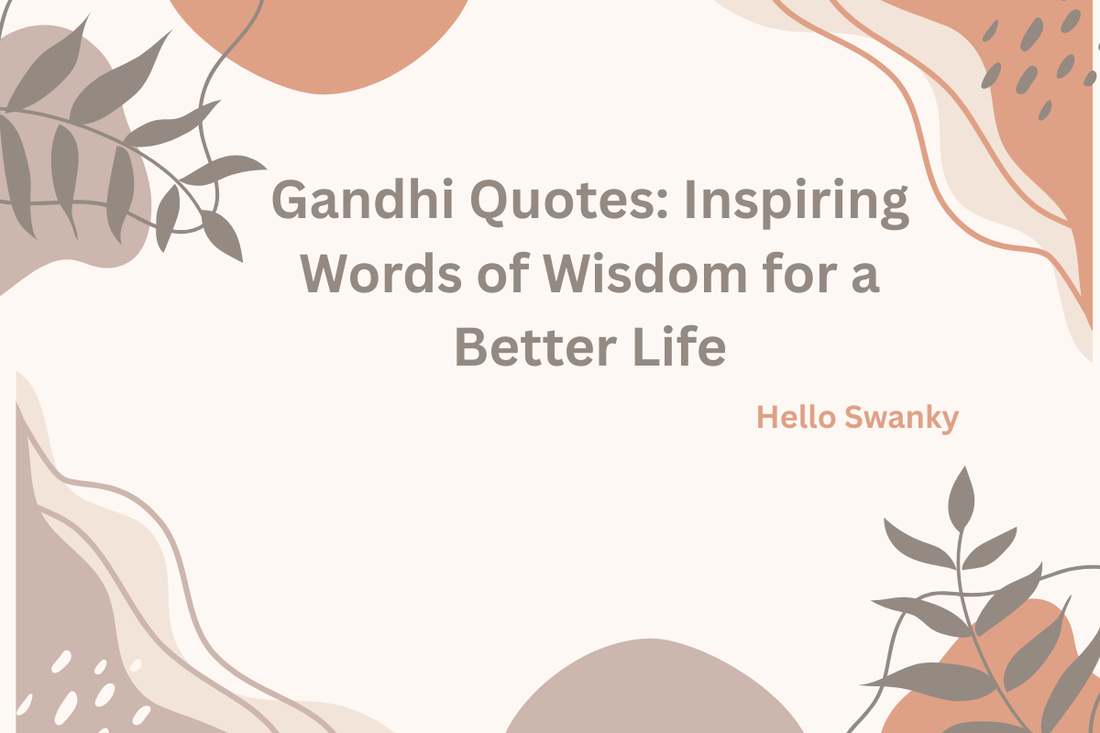 Gandhi Quotes: Inspiring Words of Wisdom for a Better Life

Hello Swanky